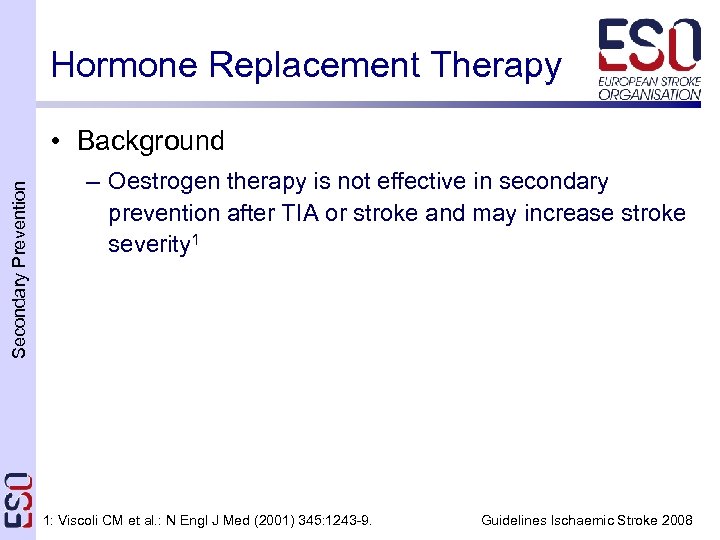 Hormone Replacement Therapy

ESO
EUROPEAN STROKE ORGANISATION

Secondary Prevention

• Background
– Oestrogen therapy is not effective in secondary prevention after TIA or stroke and may increase stroke severity$^1$

ESO

1: Viscoli CM et al.: N Engl J Med (2001) 345:1243-9.

Guidelines Ischaemic Stroke 2008